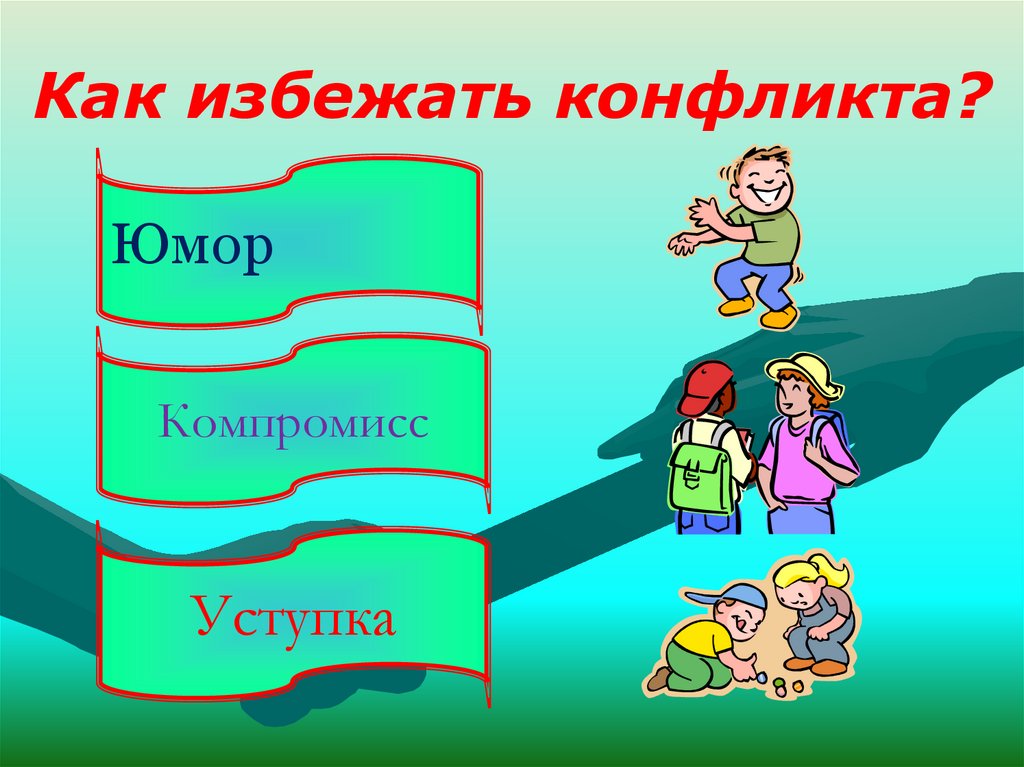 Как избежать конфликта?

Юмор

Компромисс

Уступка